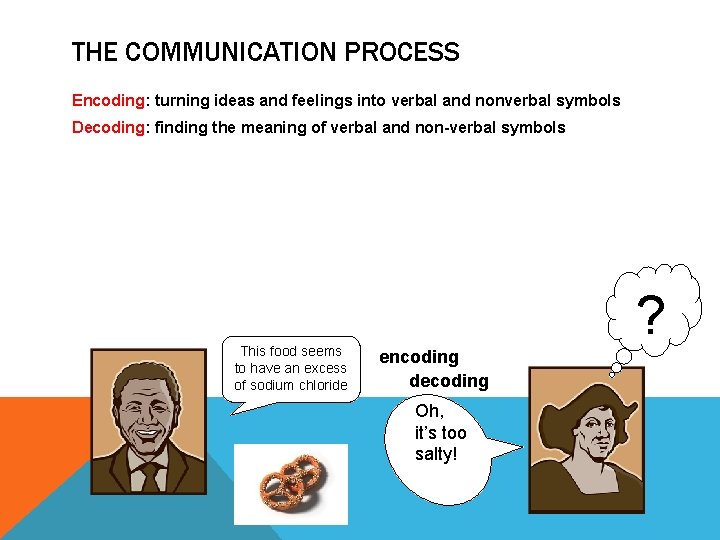 THE COMMUNICATION PROCESS

Encoding: turning ideas and feelings into verbal and nonverbal symbols

Decoding: finding the meaning of verbal and non-verbal symbols

This food seems to have an excess of sodium chloride

encoding

decoding

?

Oh, it's too salty!